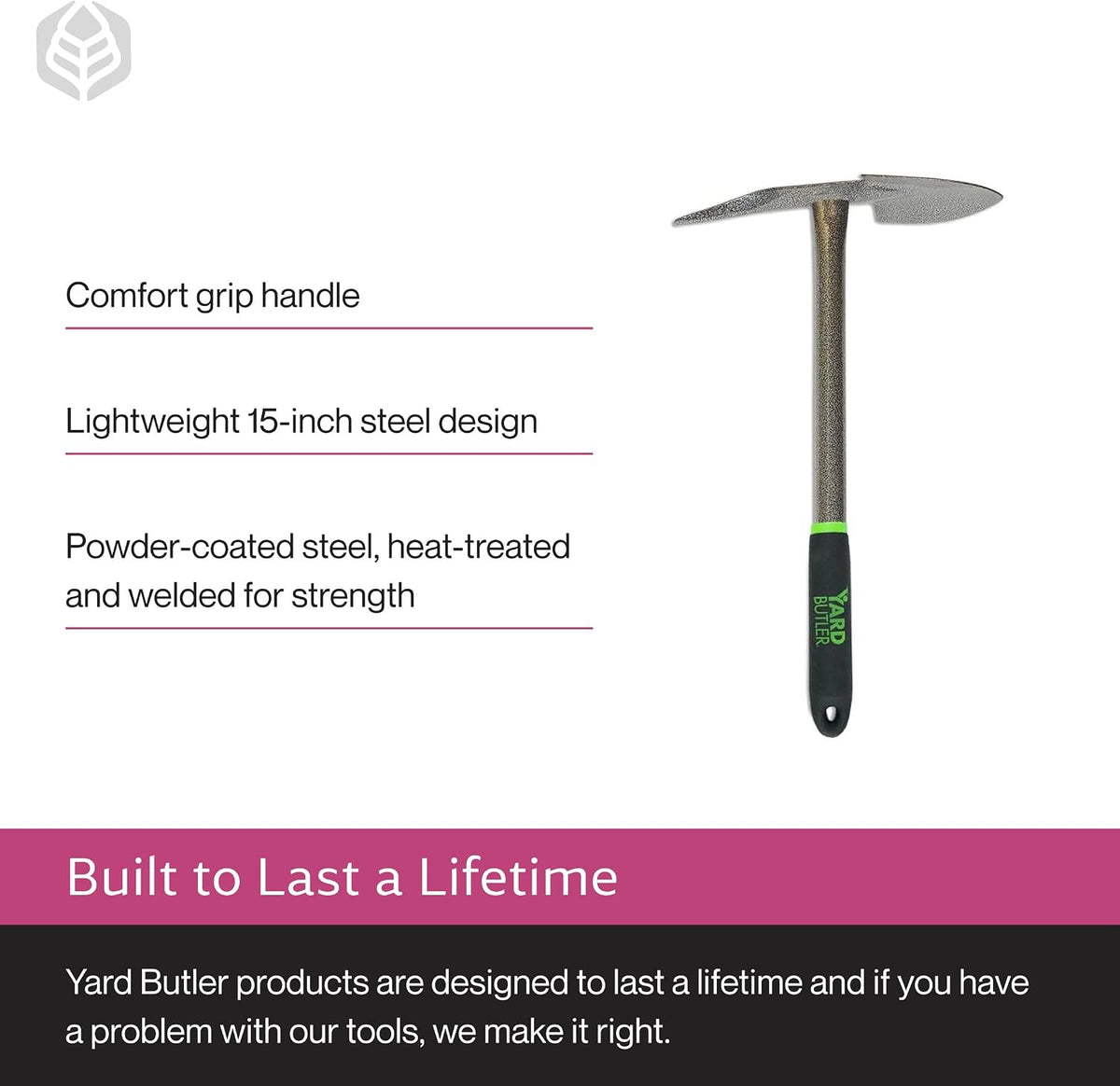 Comfort grip handle

Lightweight 15-inch steel design

Powder-coated steel, heat-treated and welded for strength

YARD BUTLER

Built to Last a Lifetime

Yard Butler products are designed to last a lifetime and if you have a problem with our tools, we make it right.